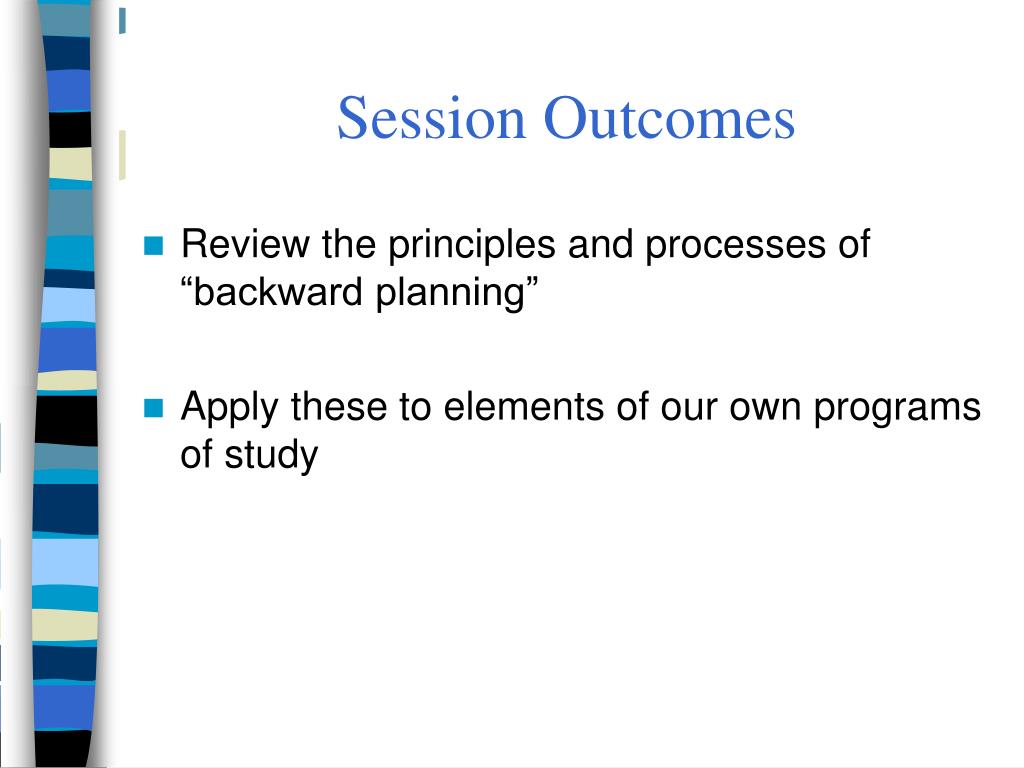 Session Outcomes

Review the principles and processes of “backward planning”

Apply these to elements of our own programs of study